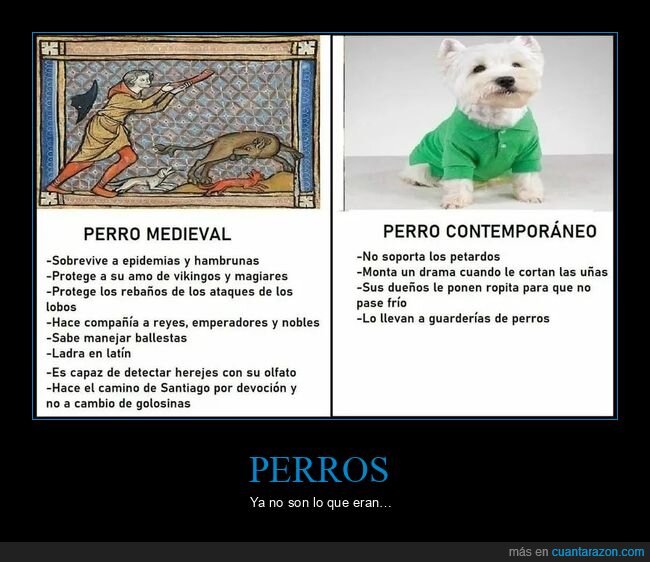 PERRO MEDIEVAL

-Sobrevive a epidemias y hambrunas
-Protege a su amo de vikingos y magiares
-Protege los rebaños de los ataques de los lobos
-Hace compañía a reyes, emperadores y nobles
-Sabe manejar ballestas
-Ladra en latín
-Es capaz de detectar herejes con su olfato
-Hace el camino de Santiago por devoción y no a cambio de golosinas

PERRO CONTEMPORÁNEO

-No soporta los petardos
-Monta un drama cuando le cortan las uñas
-Sus dueños le ponen ropita para que no pase frío
-Lo llevan a guarderías de perros

PERROS

Ya no son lo que eran...

más en cuantarazon.com